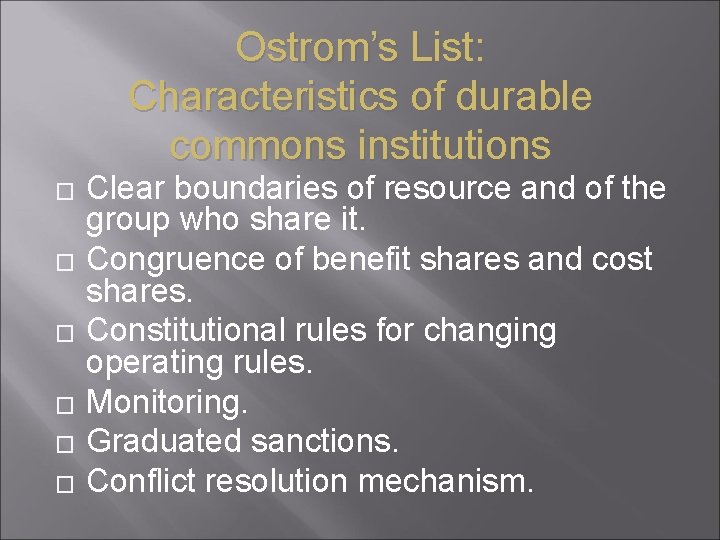 Ostrom's List:
Characteristics of durable commons institutions

□ Clear boundaries of resource and of the group who share it.
□ Congruence of benefit shares and cost shares.
□ Constitutional rules for changing operating rules.
□ Monitoring.
□ Graduated sanctions.
□ Conflict resolution mechanism.